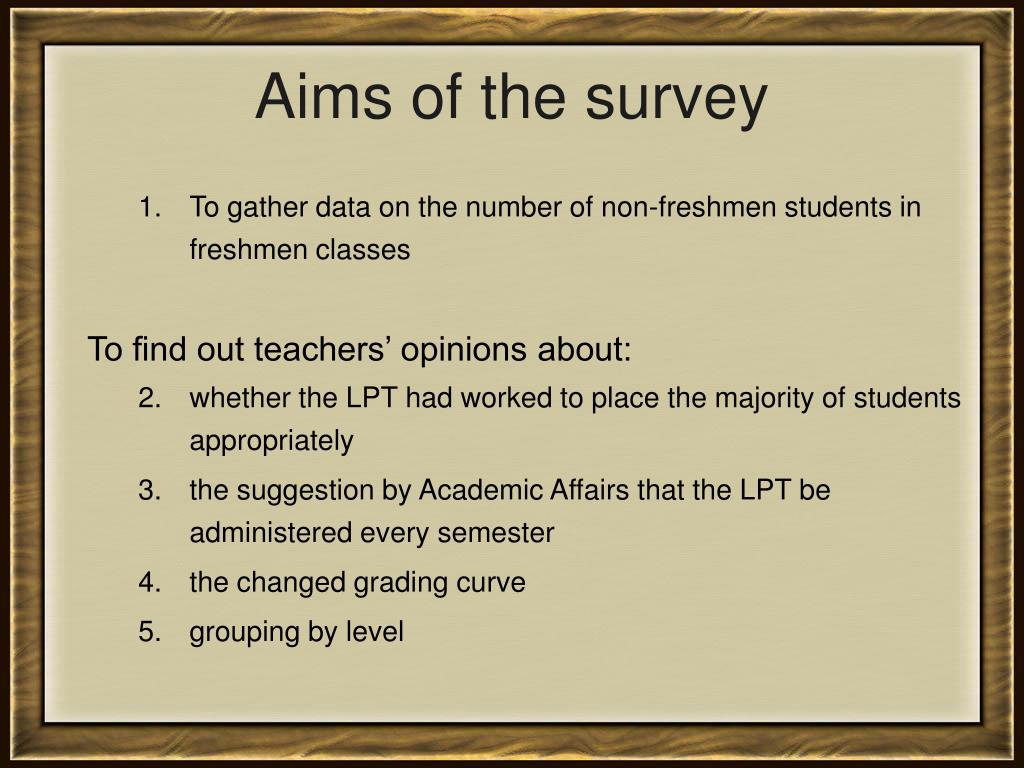 Aims of the survey

1. To gather data on the number of non-freshmen students in freshmen classes

To find out teachers’ opinions about:

2. whether the LPT had worked to place the majority of students appropriately
3. the suggestion by Academic Affairs that the LPT be administered every semester
4. the changed grading curve
5. grouping by level